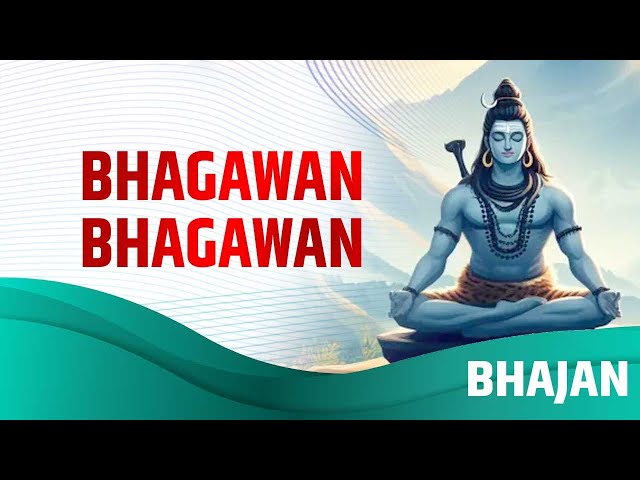 BHAGAWAN BHAGAWAN

BHAJAN